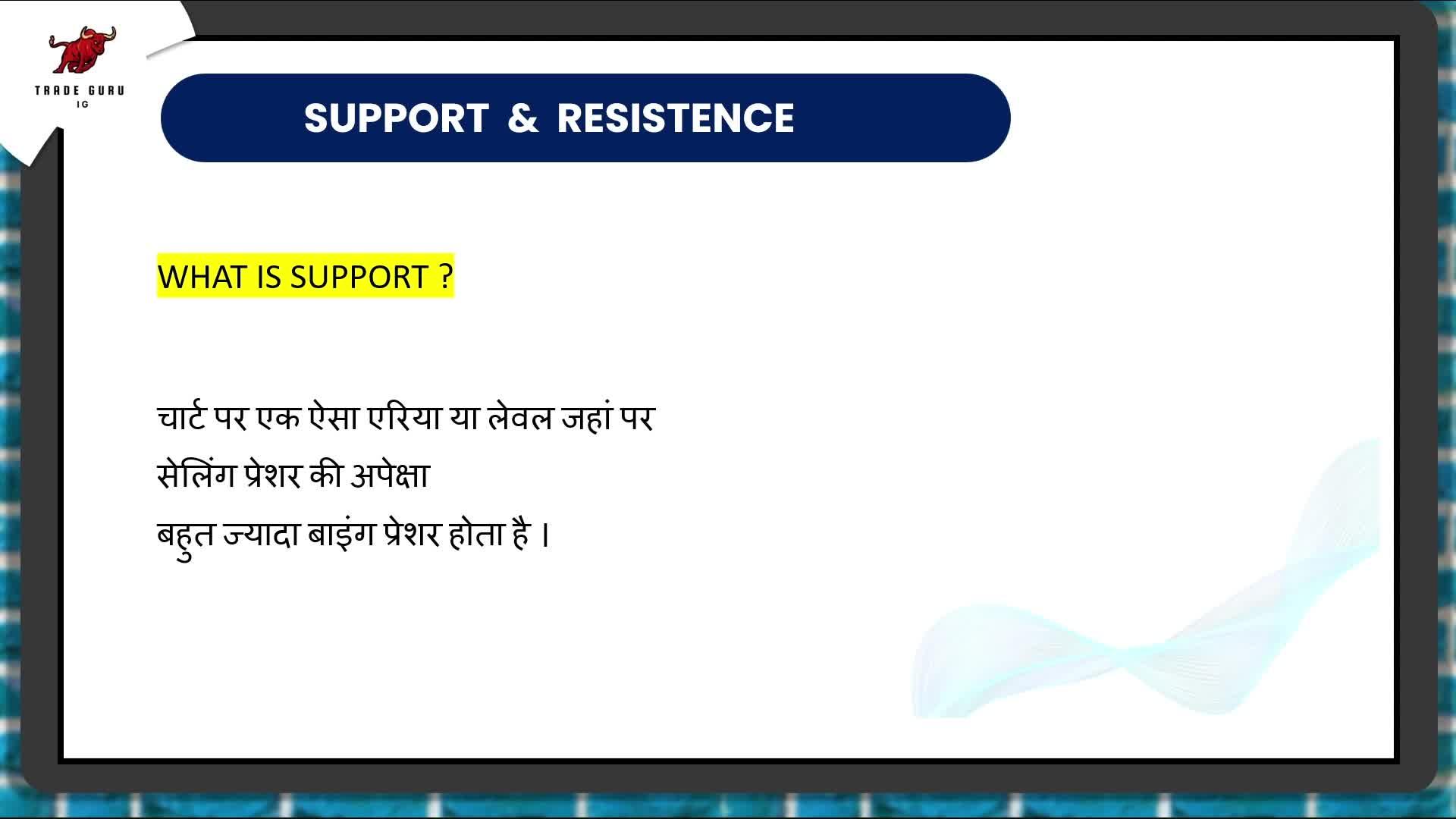 TRADE GURU
IG

SUPPORT & RESISTENCE

WHAT IS SUPPORT ?

चार्ट पर एक ऐसा एरिया या लेवल जहां पर
सेलिंग प्रेशर की अपेक्षा
बहुत ज्यादा बाइंग प्रेशर होता है ।